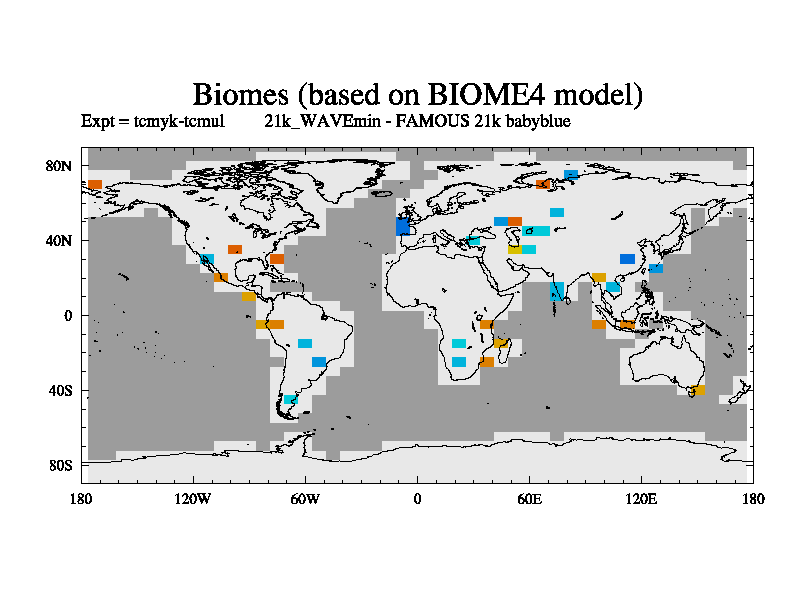 Biomes (based on BIOME4 model)
Expt = tcmyk-tcmul 21k_WAVEmin - FAMOUS 21k babyblue

80N
40N
0
40S
80S

180 120W 60W 0 60E 120E 180